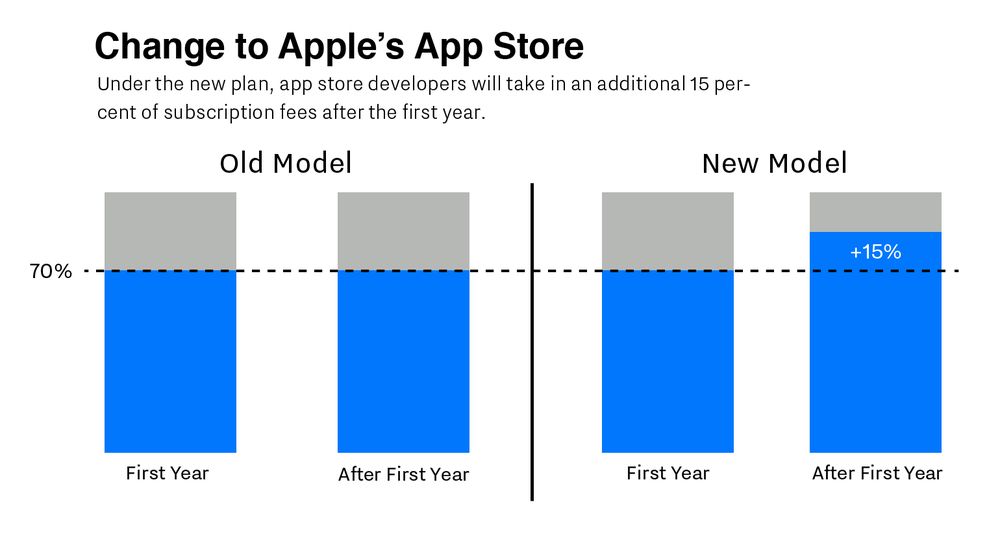 Change to Apple's App Store

Under the new plan, app store developers will take in an additional 15 percent of subscription fees after the first year.

Old Model

New Model

70%

+15%

First Year

After First Year

First Year

After First Year